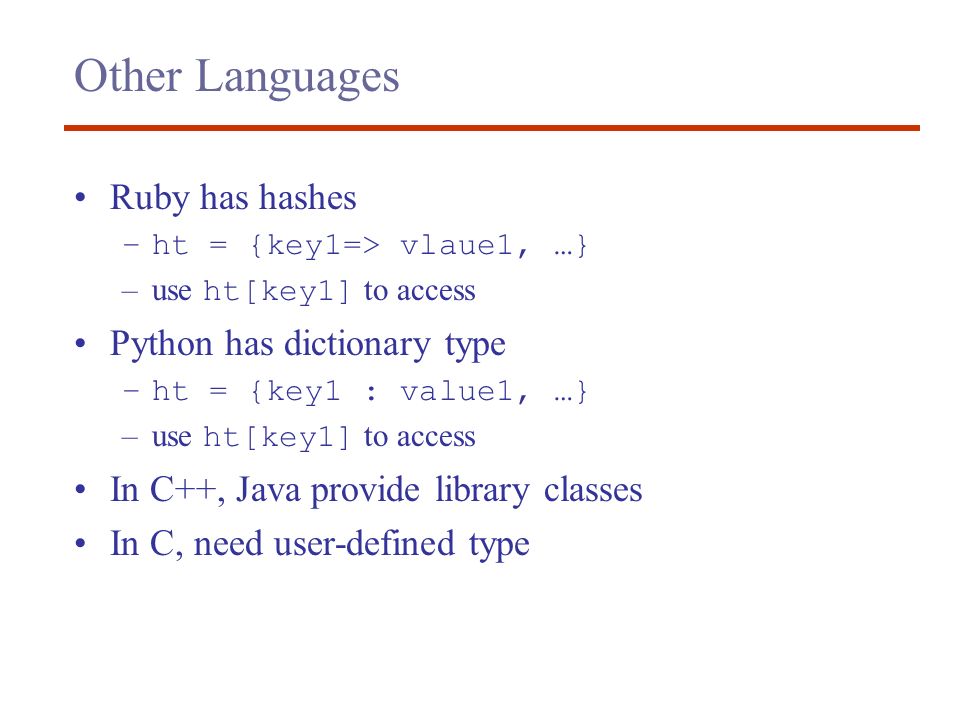 Other Languages

• Ruby has hashes
  – ht = {key1=> vlaue1, …}
  – use ht[key1] to access
• Python has dictionary type
  – ht = {key1 : value1, …}
  – use ht[key1] to access
• In C++, Java provide library classes
• In C, need user-defined type